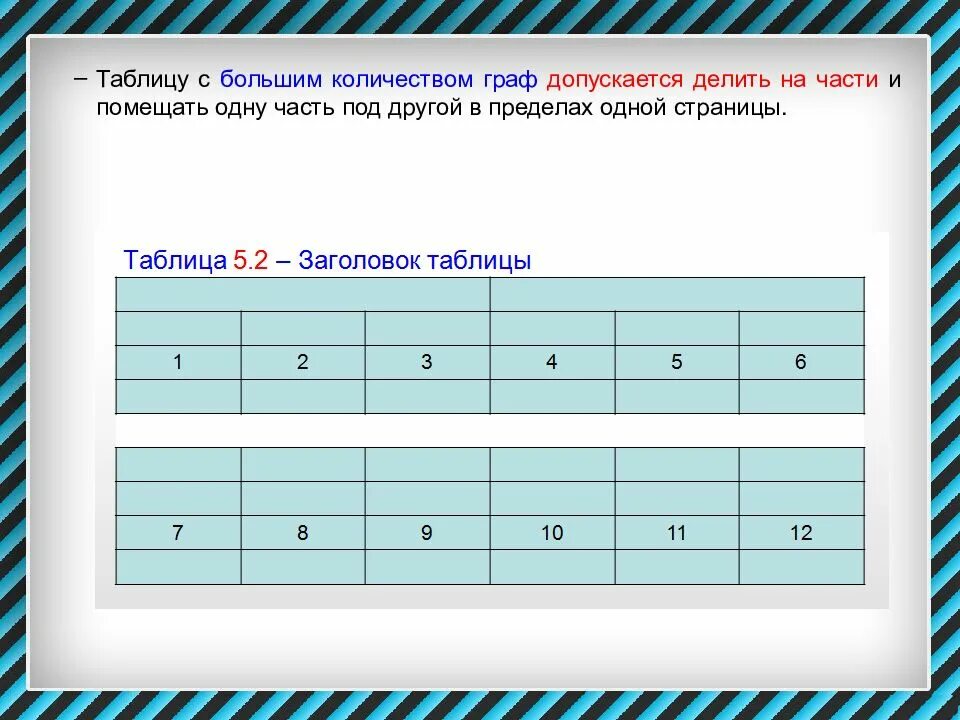 – Таблицу с большим количеством граф допускается делить на части и помещать одну часть под другой в пределах одной страницы.

Таблица 5.2 – Заголовок таблицы

| | | | | | |
|---|---|---|---|---|---|
| | | | | | |
| 1 | 2 | 3 | 4 | 5 | 6 |
| | | | | | |

| | | | | | |
|---|---|---|---|---|---|
| | | | | | |
| 7 | 8 | 9 | 10 | 11 | 12 |
| | | | | | |